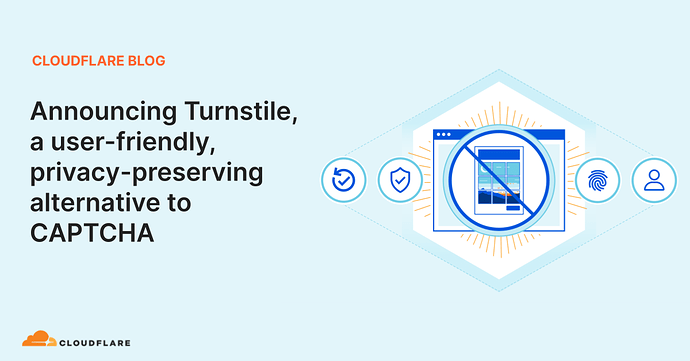 CLOUDFLARE BLOG

Announcing Turnstile, a user-friendly, privacy-preserving alternative to CAPTCHA

CLOUDFLARE